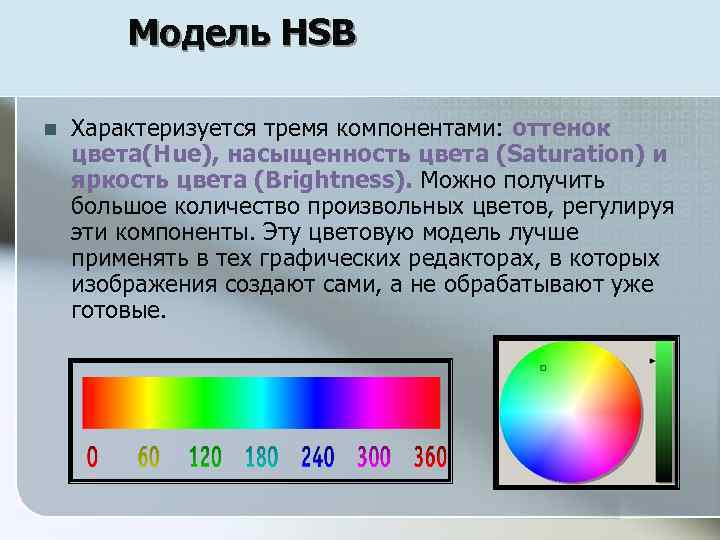 Модель HSB

Характеризуется тремя компонентами: оттенок цвета(Hue), насыщенность цвета (Saturation) и яркость цвета (Brightness). Можно получить большое количество произвольных цветов, регулируя эти компоненты. Эту цветовую модель лучше применять в тех графических редакторах, в которых изображения создают сами, а не обрабатывают уже готовые.

0 60 120 180 240 300 360